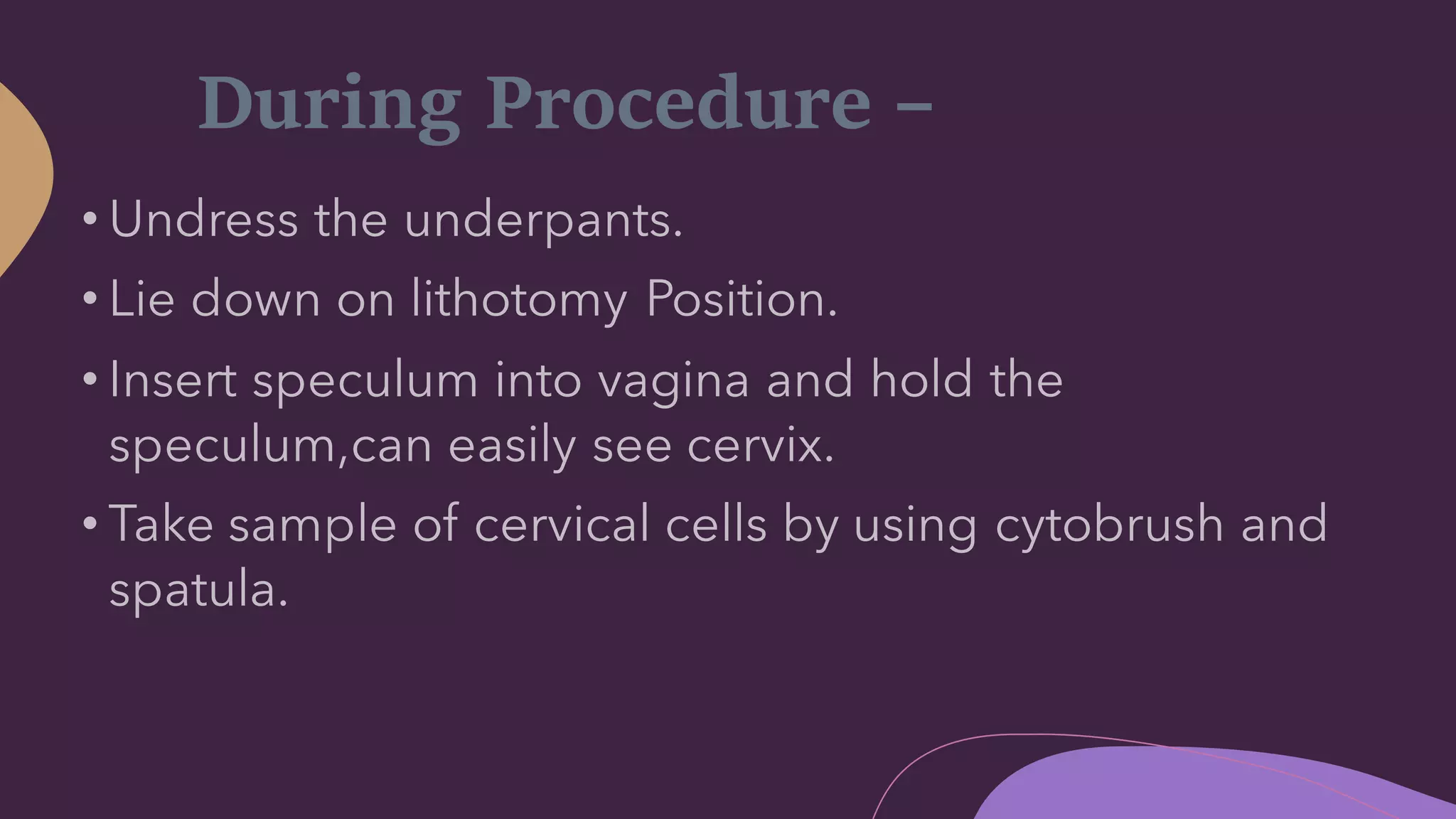 During Procedure –

• Undress the underpants.

• Lie down on lithotomy Position.

• Insert speculum into vagina and hold the speculum,can easily see cervix.

• Take sample of cervical cells by using cytobrush and spatula.